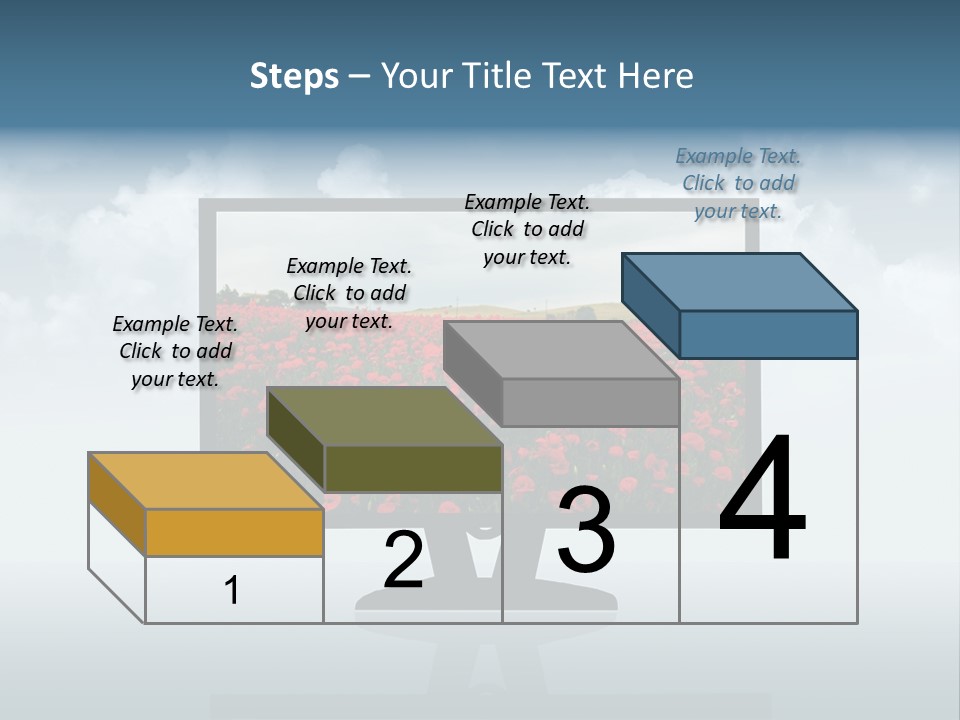 Steps – Your Title Text Here

Example Text. Click to add your text.

Example Text. Click to add your text.

Example Text. Click to add your text.

Example Text. Click to add your text.

1

2

3

4